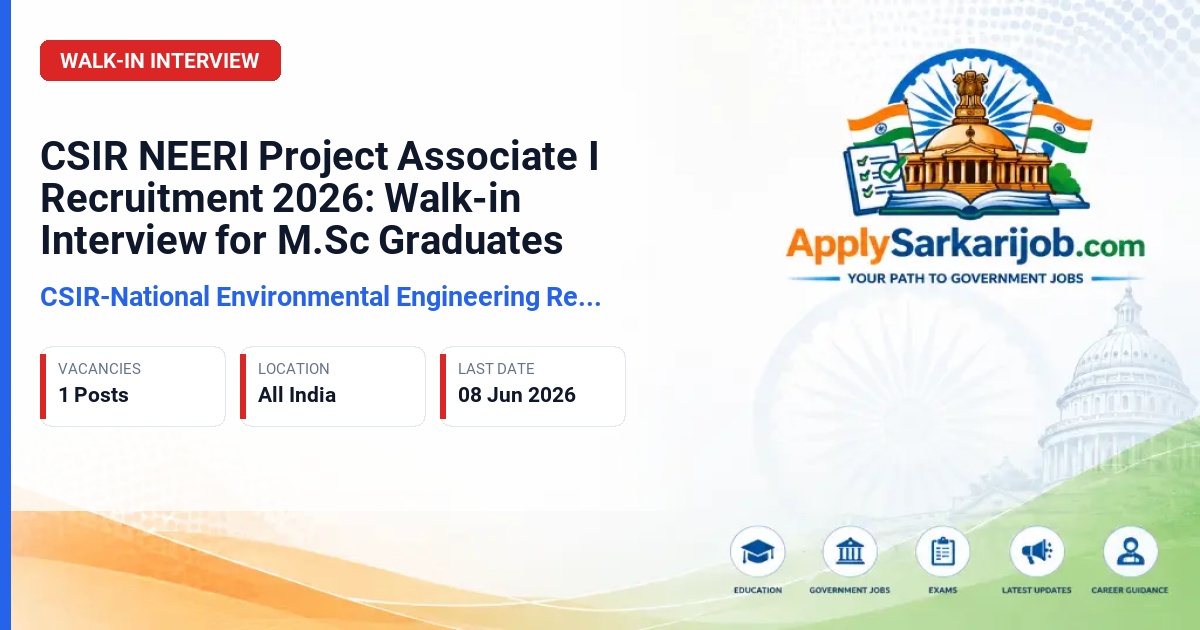 WALK-IN INTERVIEW

CSIR NEERI Project Associate I Recruitment 2026: Walk-in Interview for M.Sc Graduates

CSIR-National Environmental Engineering Re...

VACANCIES
1 Posts

LOCATION
All India

LAST DATE
08 Jun 2026

ApplySarkarijob.com
YOUR PATH TO GOVERNMENT JOBS

EDUCATION
GOVERNMENT JOBS
EXAMS
LATEST UPDATES
CAREER GUIDANCE